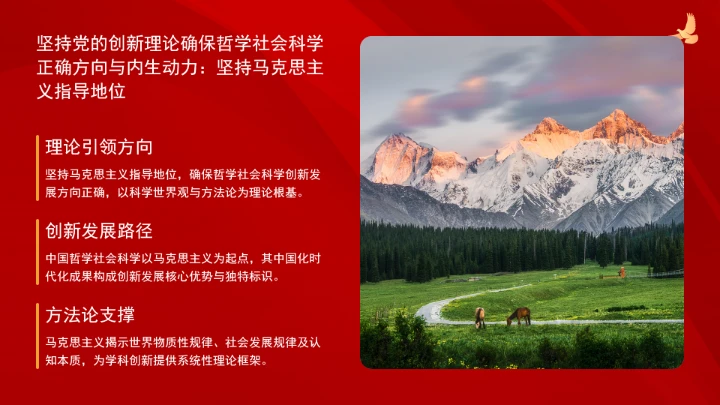 坚持党的创新理论确保哲学社会科学正确方向与内生动力：坚持马克思主义指导地位

理论引领方向

坚持马克思主义指导地位，确保哲学社会科学创新发展方向正确，以科学世界观与方法论为理论根基。

创新发展路径

中国哲学社会科学以马克思主义为起点，其中国化时代化成果构成创新发展核心优势与独特标识。

方法论支撑

马克思主义揭示世界物质性规律、社会发展规律及认知本质，为学科创新提供系统性理论框架。